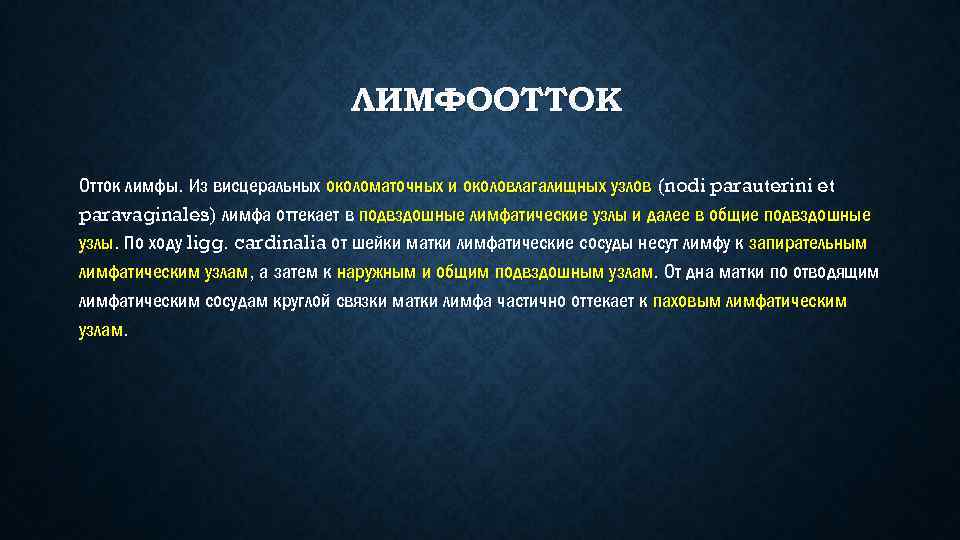 ЛИМФООТТОК

Отток лимфы. Из висцеральных околоматочных и околовлагалищных узлов (nodi parauterini et paravaginales) лимфа оттекает в подвздошные лимфатические узлы и далее в общие подвздошные узлы. По ходу ligg. cardinalia от шейки матки лимфатические сосуды несут лимфу к запирательным лимфатическим узлам, а затем к наружным и общим подвздошным узлам. От дна матки по отводящим лимфатическим сосудам круглой связки матки лимфа частично оттекает к паховым лимфатическим узлам.